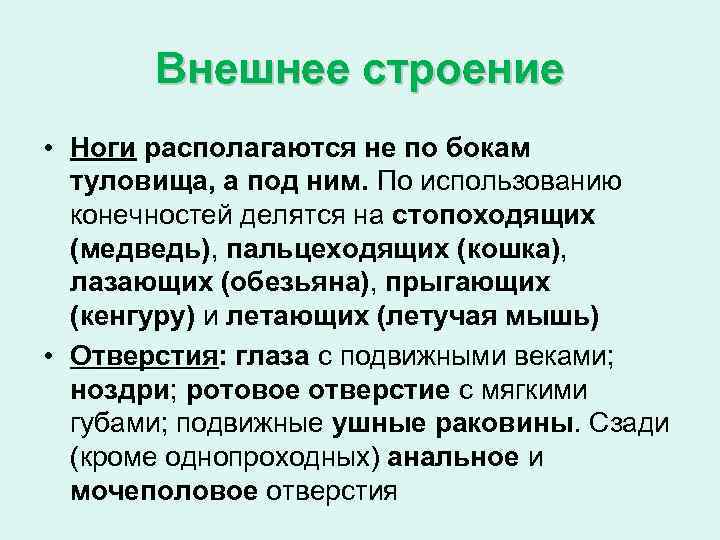 Внешнее строение

• Ноги располагаются не по бокам туловища, а под ним. По использованию конечностей делятся на стопоходящих (медведь), пальцеходящих (кошка), лазающих (обезьяна), прыгающих (кенгуру) и летающих (летучая мышь)

• Отверстия: глаза с подвижными веками; ноздри; ротовое отверстие с мягкими губами; подвижные ушные раковины. Сзади (кроме однопроходных) анальное и мочеполовое отверстия